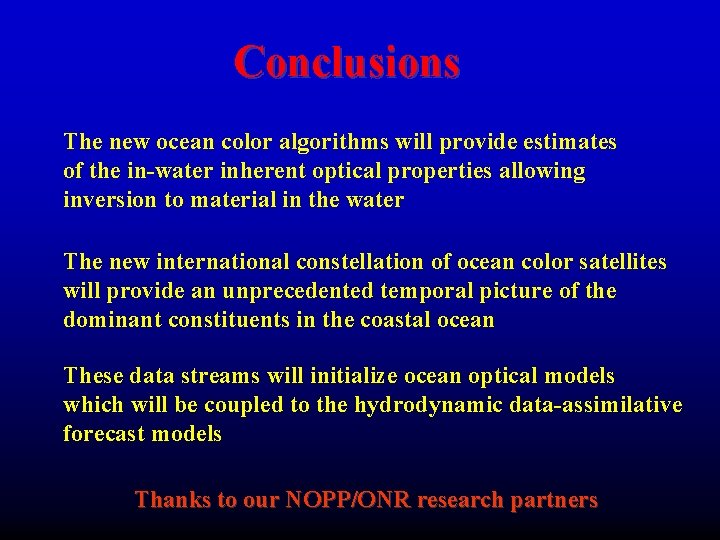 Conclusions

The new ocean color algorithms will provide estimates of the in-water inherent optical properties allowing inversion to material in the water

The new international constellation of ocean color satellites will provide an unprecedented temporal picture of the dominant constituents in the coastal ocean

These data streams will initialize ocean optical models which will be coupled to the hydrodynamic data-assimilative forecast models

Thanks to our NOPP/ONR research partners